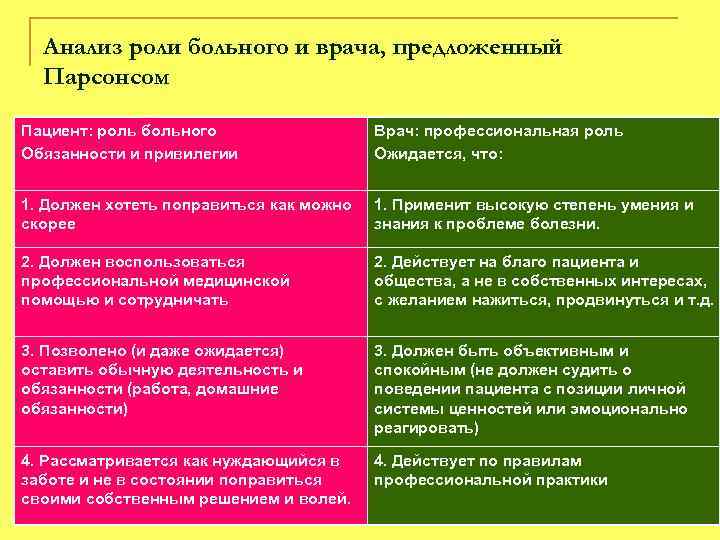 Анализ роли больного и врача, предложенный Парсонсом

| Пациент: роль больного Обязанности и привилегии | Врач: профессиональная роль Ожидается, что: |
|---|---|
| 1. Должен хотеть поправиться как можно скорее | 1. Применит высокую степень умения и знания к проблеме болезни. |
| 2. Должен воспользоваться профессиональной медицинской помощью и сотрудничать | 2. Действует на благо пациента и общества, а не в собственных интересах, с желанием нажиться, продвинуться и т.д. |
| 3. Позволено (и даже ожидается) оставить обычную деятельность и обязанности (работа, домашние обязанности) | 3. Должен быть объективным и спокойным (не должен судить о поведении пациента с позиции личной системы ценностей или эмоционально реагировать) |
| 4. Рассматривается как нуждающийся в заботе и не в состоянии поправиться своими собственным решением и волей. | 4. Действует по правилам профессиональной практики |